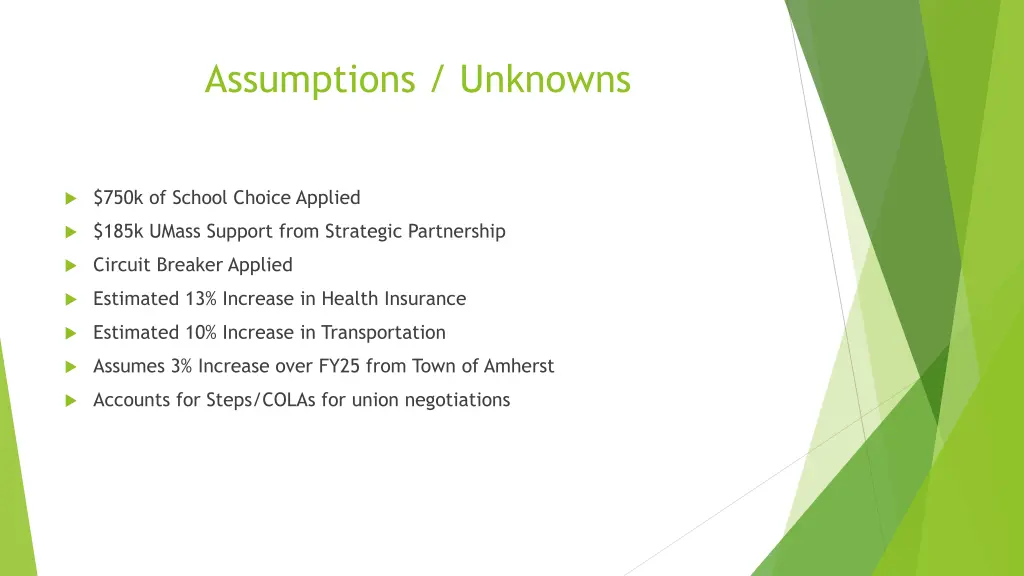 Assumptions / Unknowns

$750k of School Choice Applied

$185k UMass Support from Strategic Partnership

Circuit Breaker Applied

Estimated 13% Increase in Health Insurance

Estimated 10% Increase in Transportation

Assumes 3% Increase over FY25 from Town of Amherst

Accounts for Steps/COLAs for union negotiations